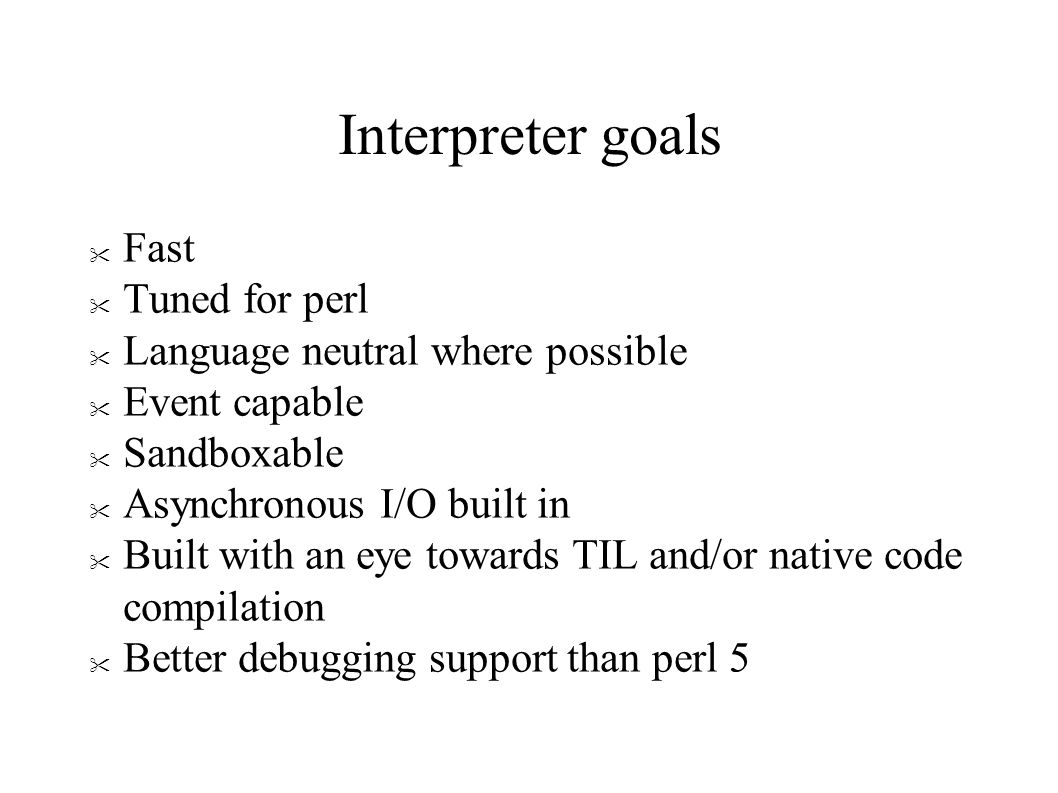 Interpreter goals

Fast
Tuned for perl
Language neutral where possible
Event capable
Sandboxable
Asynchronous I/O built in
Built with an eye towards TIL and/or native code compilation
Better debugging support than perl 5